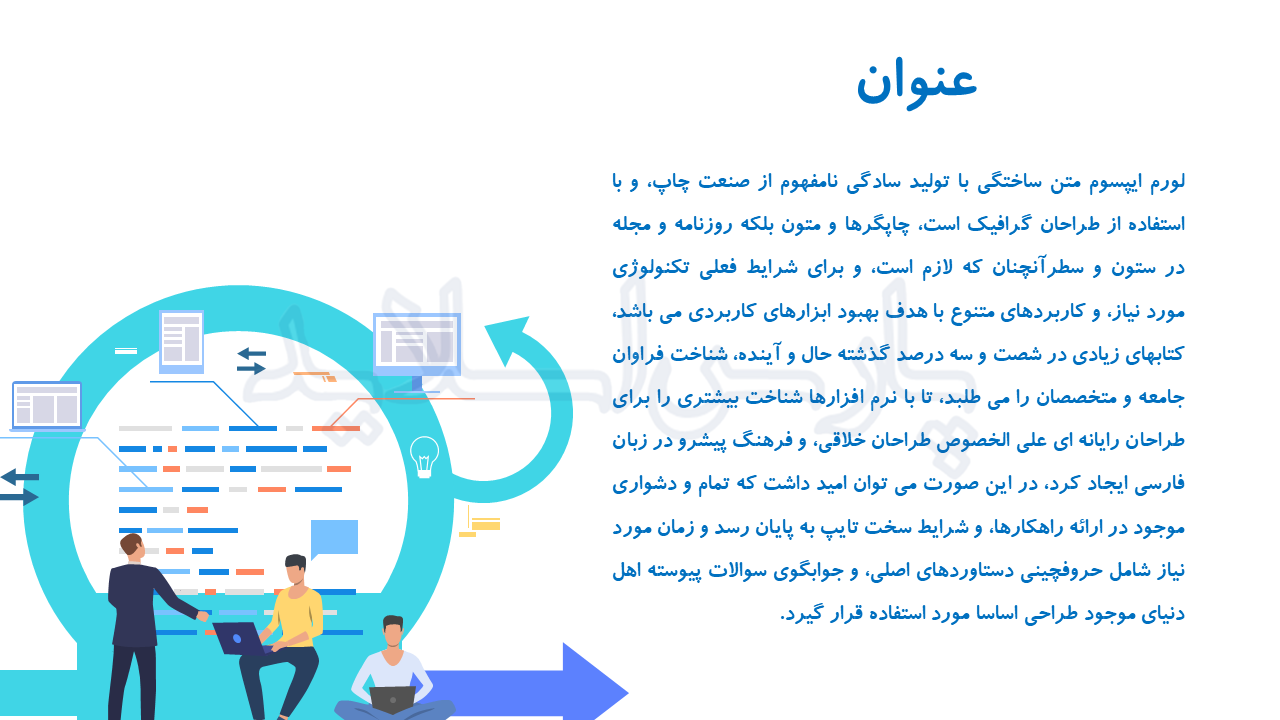 عنوان

لورم ایپسوم متن ساختگی با تولید سادگی نامفهوم از صنعت چاپ، و با استفاده از طراحان گرافیک است، چاپگرها و متون بلکه روزنامه و مجله در ستون و سطرآنچنان که لازم است، و برای شرایط فعلی تکنولوژی مورد نیاز، و کاربردهای متنوع با هدف بهبود ابزارهای کاربردی می باشد، کتابهای زیادی در شصت و سه درصد گذشته حال و آینده، شناخت فراوان جامعه و متخصصان را می طلبد، تا با نرم افزارها شناخت بیشتری را برای طراحان رایانه ای علی الخصوص طراحان خلاقی، و فرهنگ پیشرو در زبان فارسی ایجاد کرد، در این صورت می توان امید داشت که تمام و دشواری موجود در ارائه راهکارها، و شرایط سخت تایپ به پایان رسد و زمان مورد نیاز شامل حروفچینی دستاوردهای اصلی، و جوابگوی سوالات پیوسته اهل دنیای موجود طراحی اساسا مورد استفاده قرار گیرد.